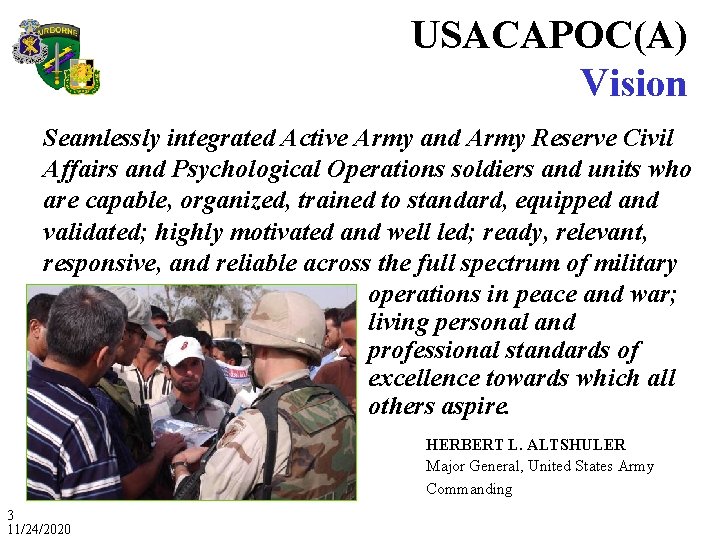 AIRBORNE

USACAPOC(A)
Vision

Seamlessly integrated Active Army and Army Reserve Civil Affairs and Psychological Operations soldiers and units who are capable, organized, trained to standard, equipped and validated; highly motivated and well led; ready, relevant, responsive, and reliable across the full spectrum of military operations in peace and war; living personal and professional standards of excellence towards which all others aspire.

HERBERT L. ALTSHULER
Major General, United States Army
Commanding

3
11/24/2020